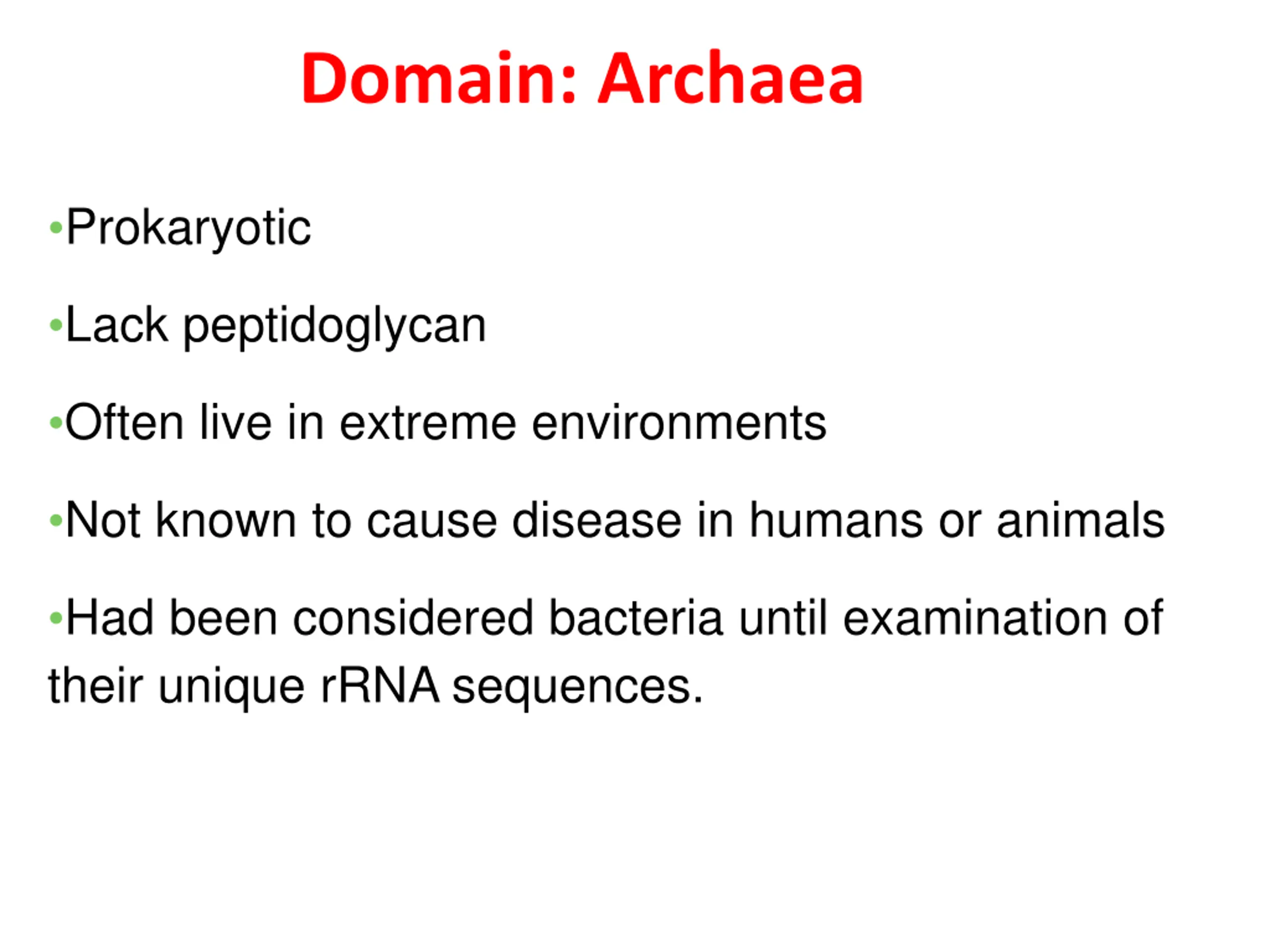 Domain: Archaea

•Prokaryotic

•Lack peptidoglycan

•Often live in extreme environments

•Not known to cause disease in humans or animals

•Had been considered bacteria until examination of their unique rRNA sequences.